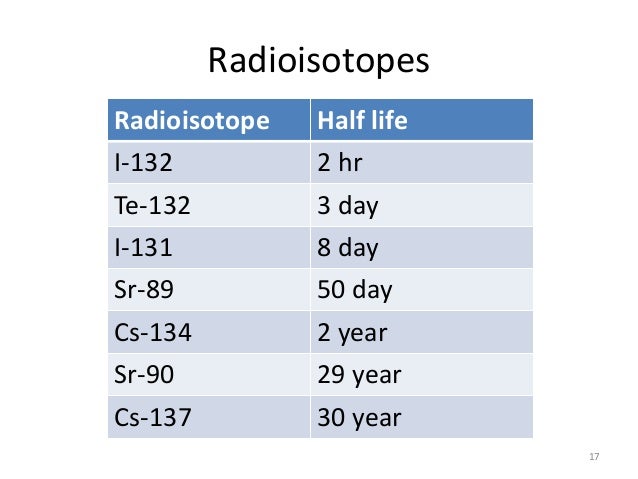 Radioisotopes

| Radioisotope | Half life |
|---|---|
| I-132 | 2 hr |
| Te-132 | 3 day |
| I-131 | 8 day |
| Sr-89 | 50 day |
| Cs-134 | 2 year |
| Sr-90 | 29 year |
| Cs-137 | 30 year |

17